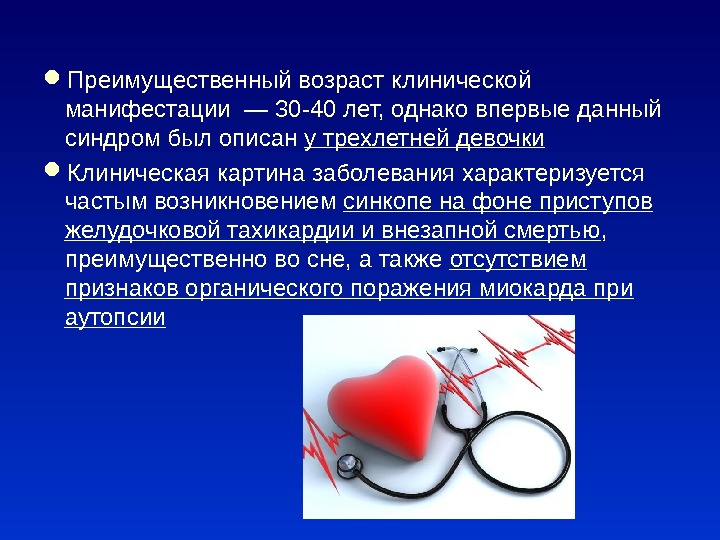 Преимущественный возраст клинической манифестации — 30-40 лет, однако впервые данный синдром был описан у трехлетней девочки

Клиническая картина заболевания характеризуется частым возникновением синкопе на фоне приступов желудочковой тахикардии и внезапной смертью, преимущественно во сне, а также отсутствием признаков органического поражения миокарда при аутопсии